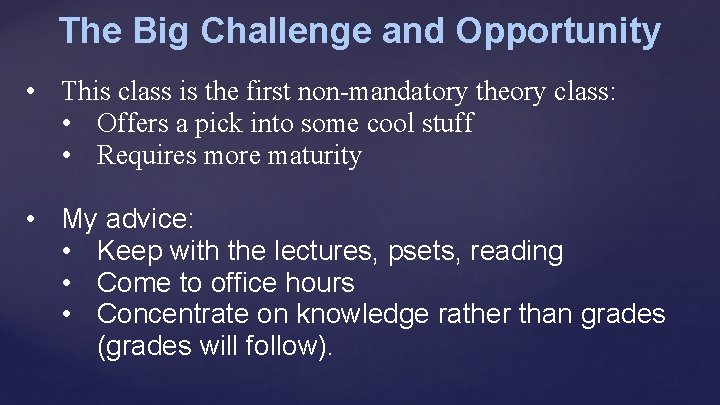 The Big Challenge and Opportunity

• This class is the first non-mandatory theory class:
  • Offers a pick into some cool stuff
  • Requires more maturity

• My advice:
  • Keep with the lectures, psets, reading
  • Come to office hours
  • Concentrate on knowledge rather than grades (grades will follow).